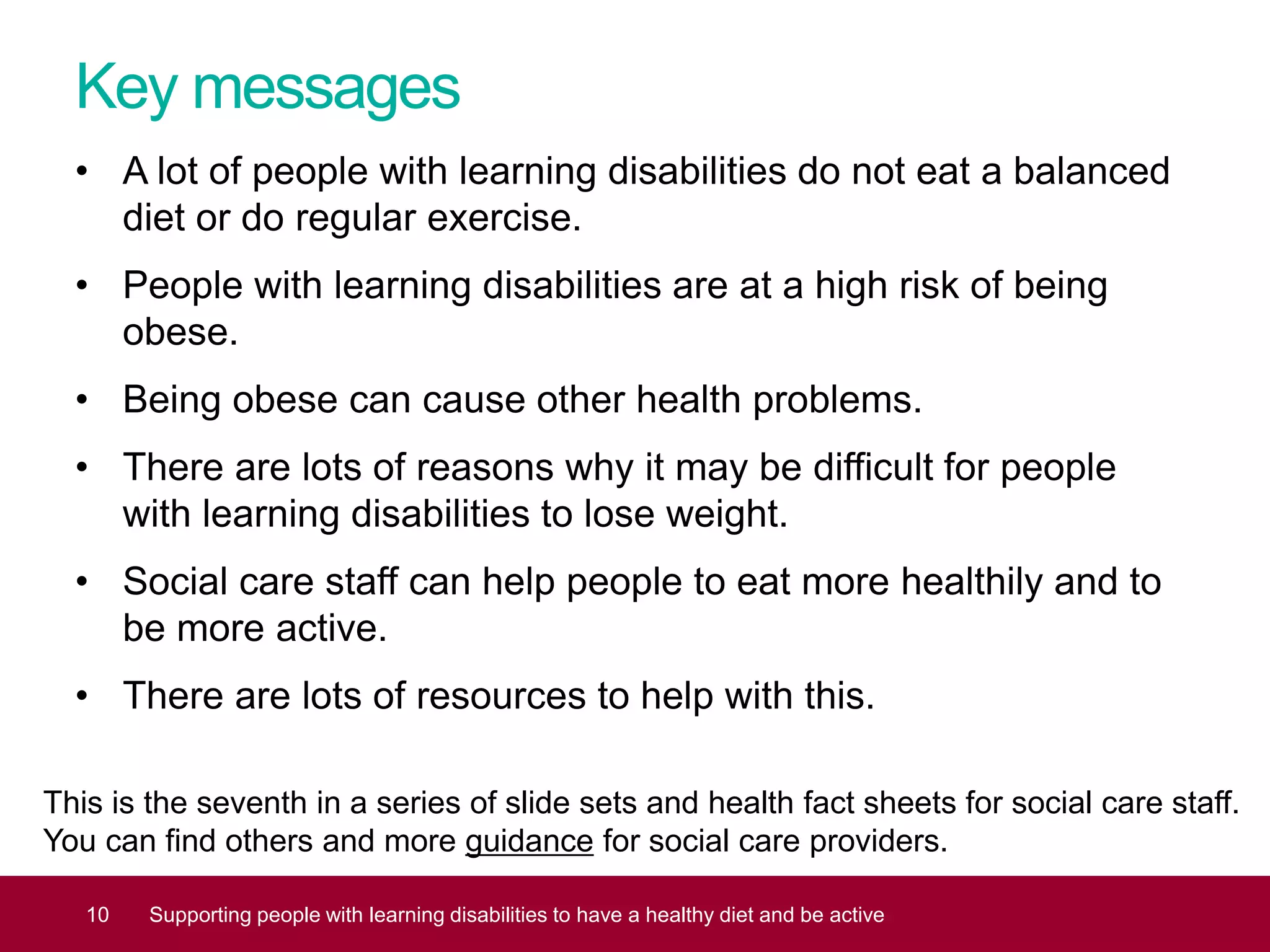 Key messages

• A lot of people with learning disabilities do not eat a balanced diet or do regular exercise.

• People with learning disabilities are at a high risk of being obese.

• Being obese can cause other health problems.

• There are lots of reasons why it may be difficult for people with learning disabilities to lose weight.

• Social care staff can help people to eat more healthily and to be more active.

• There are lots of resources to help with this.

This is the seventh in a series of slide sets and health fact sheets for social care staff. You can find others and more guidance for social care providers.

10 Supporting people with learning disabilities to have a healthy diet and be active